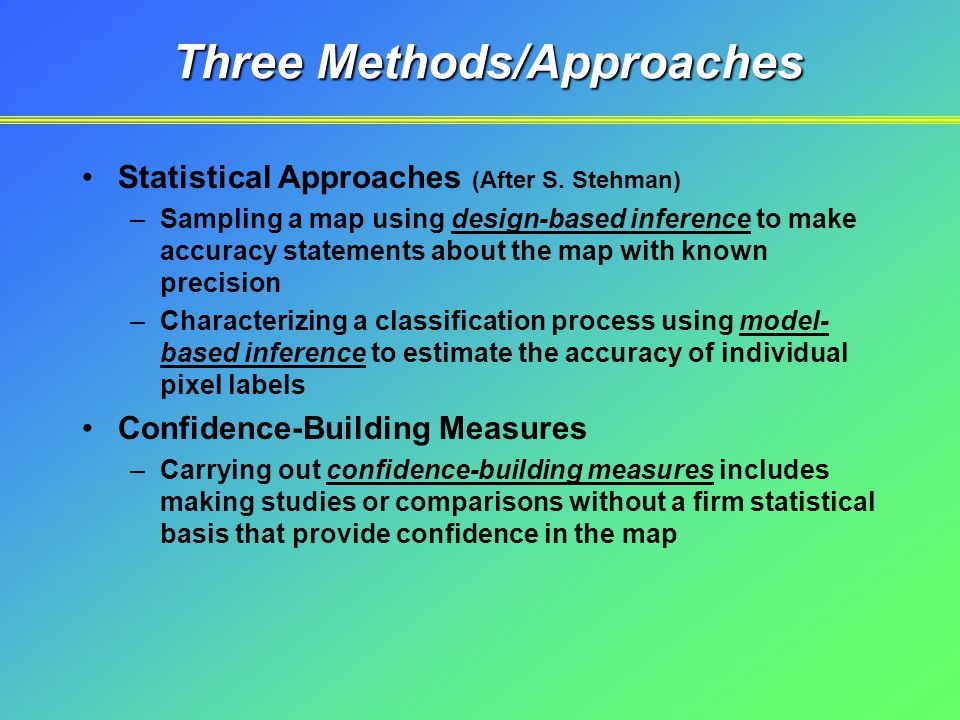 Three Methods/Approaches

• Statistical Approaches (After S. Stehman)
– Sampling a map using design-based inference to make accuracy statements about the map with known precision
– Characterizing a classification process using model-based inference to estimate the accuracy of individual pixel labels

• Confidence-Building Measures
– Carrying out confidence-building measures includes making studies or comparisons without a firm statistical basis that provide confidence in the map